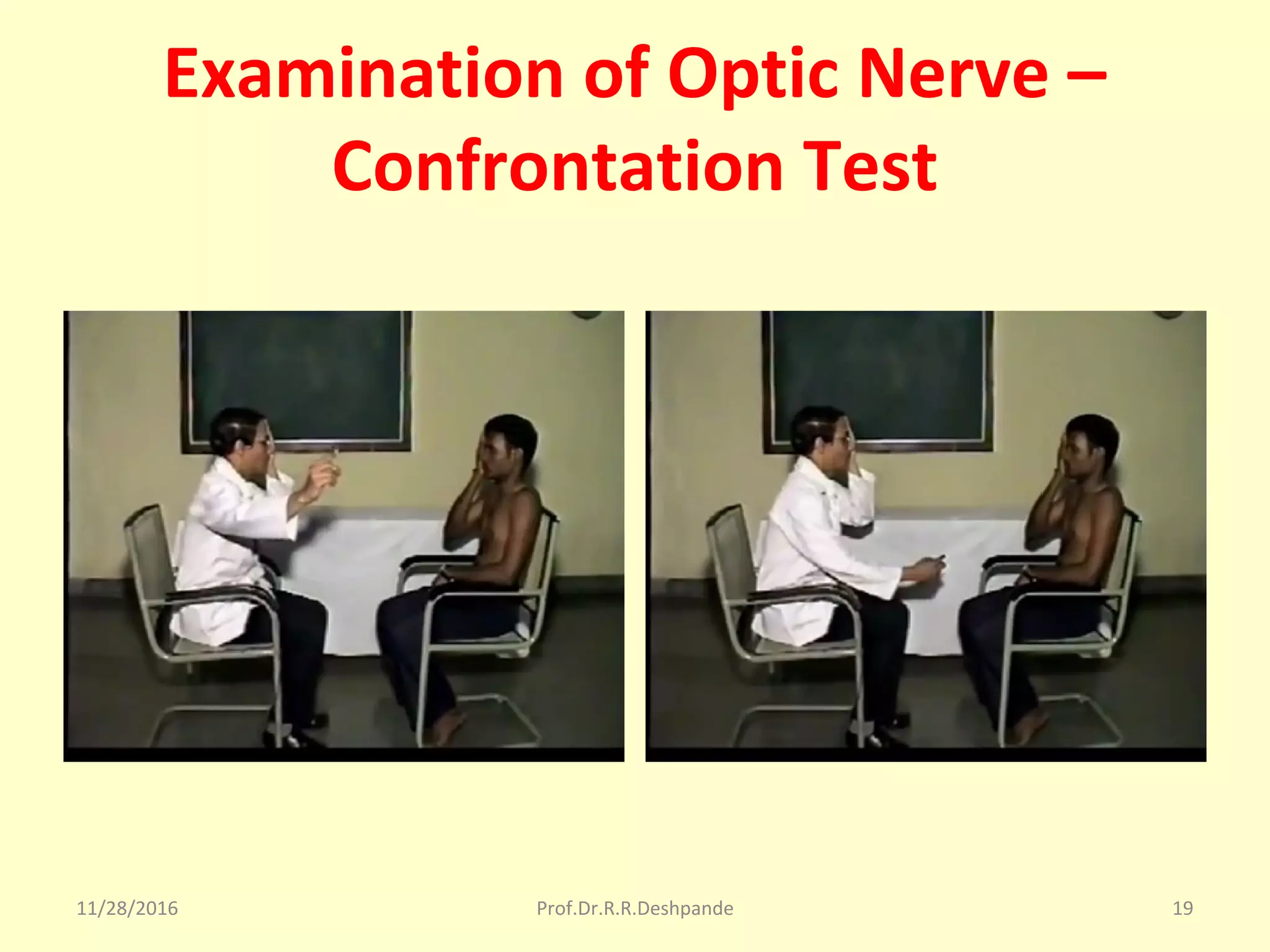 Examination of Optic Nerve – Confrontation Test

11/28/2016

Prof.Dr.R.R.Deshpande

19